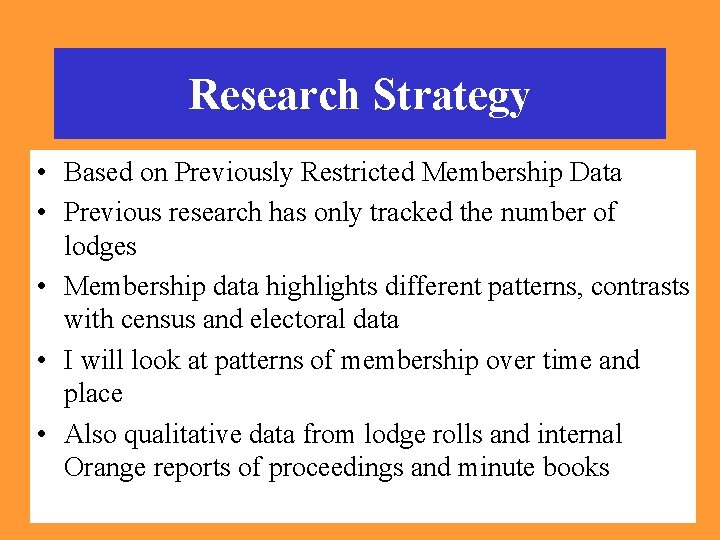 Research Strategy

• Based on Previously Restricted Membership Data
• Previous research has only tracked the number of lodges
• Membership data highlights different patterns, contrasts with census and electoral data
• I will look at patterns of membership over time and place
• Also qualitative data from lodge rolls and internal Orange reports of proceedings and minute books